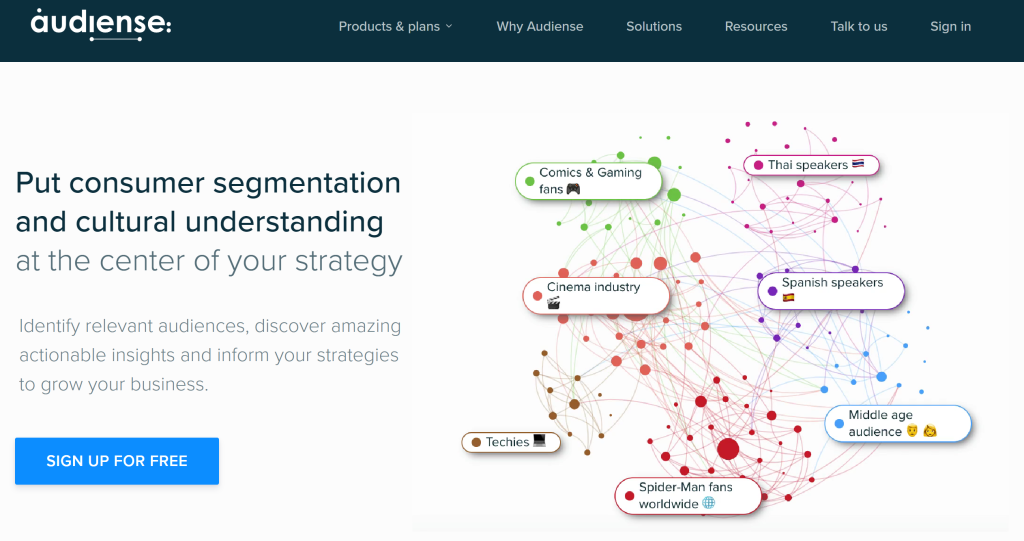 audiense:

Products & plans
Why Audiense
Solutions
Resources
Talk to us
Sign in

Put consumer segmentation and cultural understanding at the center of your strategy

Identify relevant audiences, discover amazing actionable insights and inform your strategies to grow your business.

SIGN UP FOR FREE

Comics & Gaming fans 🎮
Thai speakers 🇹🇭
Cinema industry 🎬
Spanish speakers 🇪🇸
Techies 💻
Middle age audience 👨 👩
Spider-Man fans worldwide 🌐